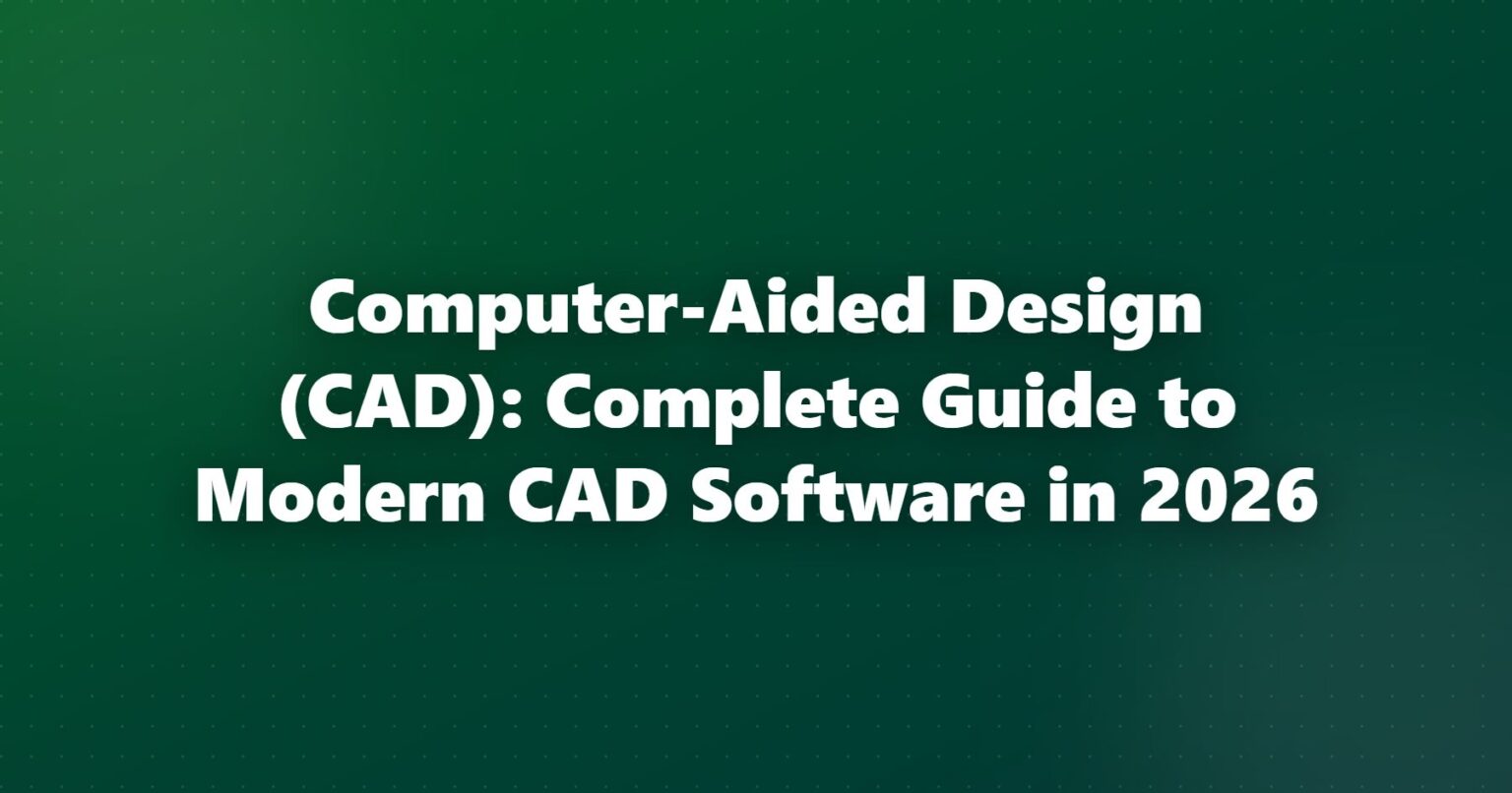 Computer-Aided Design (CAD): Complete Guide to Modern CAD Software in 2026